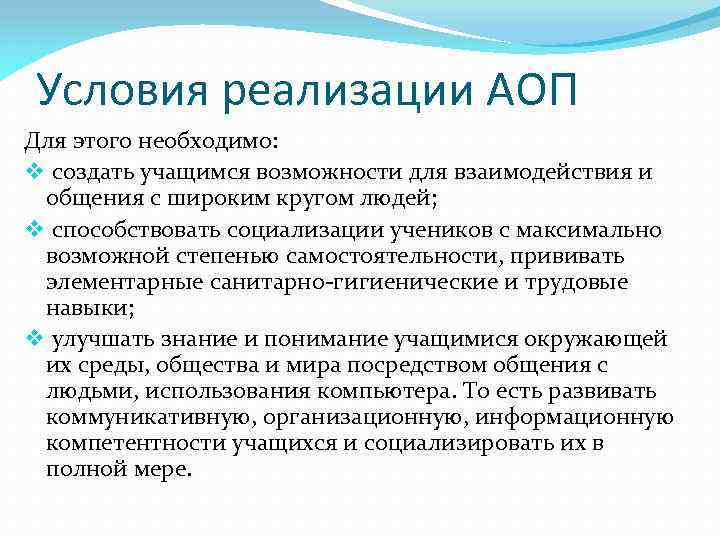 Условия реализации АОП

Для этого необходимо:

❖ создать учащимся возможности для взаимодействия и общения с широким кругом людей;

❖ способствовать социализации учеников с максимально возможной степенью самостоятельности, прививать элементарные санитарно-гигиенические и трудовые навыки;

❖ улучшать знание и понимание учащимися окружающей их среды, общества и мира посредством общения с людьми, использования компьютера. То есть развивать коммуникативную, организационную, информационную компетентности учащихся и социализировать их в полной мере.